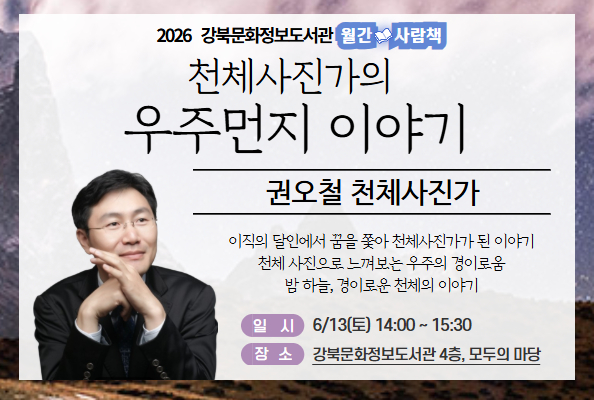 2026 강북문화정보도서관 월간 사람책

천체사진가의
우주먼지 이야기

권오철 천체사진가

이직의 달인에서 꿈을 쫓아 천체사진가가 된 이야기
천체 사진으로 느껴보는 우주의 경이로움
밤 하늘, 경이로운 천체의 이야기

일 시 6/13(토) 14:00 ~ 15:30
장 소 강북문화정보도서관 4층, 모두의 마당